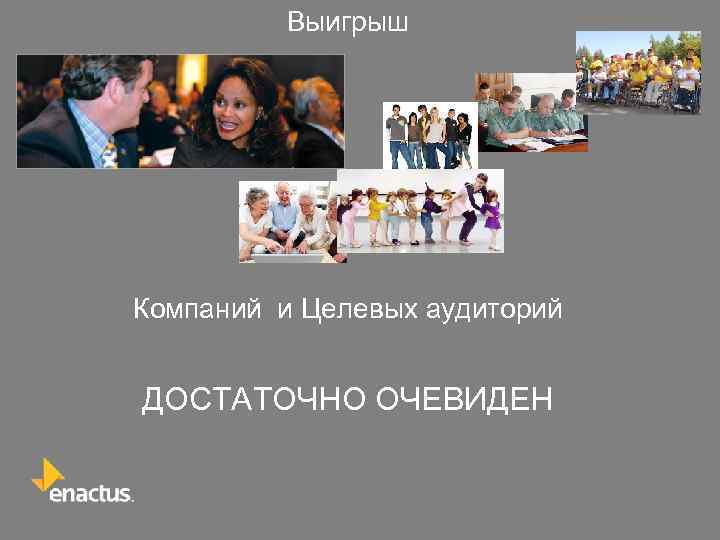 Выигрыш

Компаний  и Целевых аудиторий

ДОСТАТОЧНО ОЧЕВИДЕН

enactus.